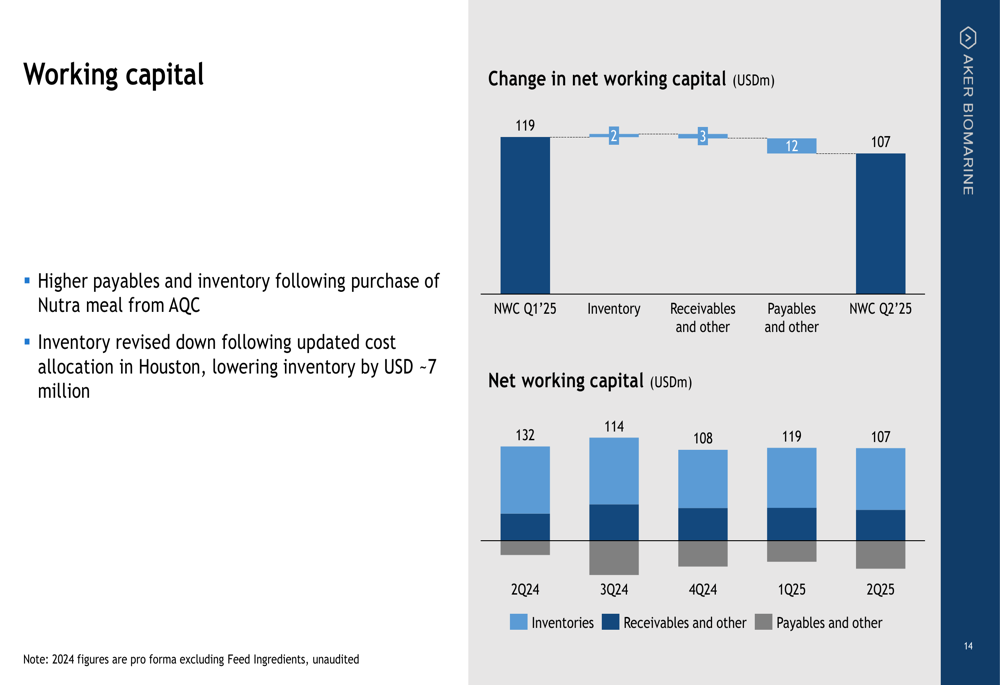 Working capital

▪ Higher payables and inventory following purchase of Nutra meal from AQC

▪ Inventory revised down following updated cost allocation in Houston, lowering inventory by USD ~7 million

Note: 2024 figures are pro forma excluding Feed Ingredients, unaudited

Change in net working capital (USDm)

119
2
3
12
107

NWC Q1'25
Inventory
Receivables and other
Payables and other
NWC Q2'25

Net working capital (USDm)

132
114
108
119
107

2Q24
3Q24
4Q24
1Q25
2Q25

Inventories
Receivables and other
Payables and other

AKER BIOMARINE

14